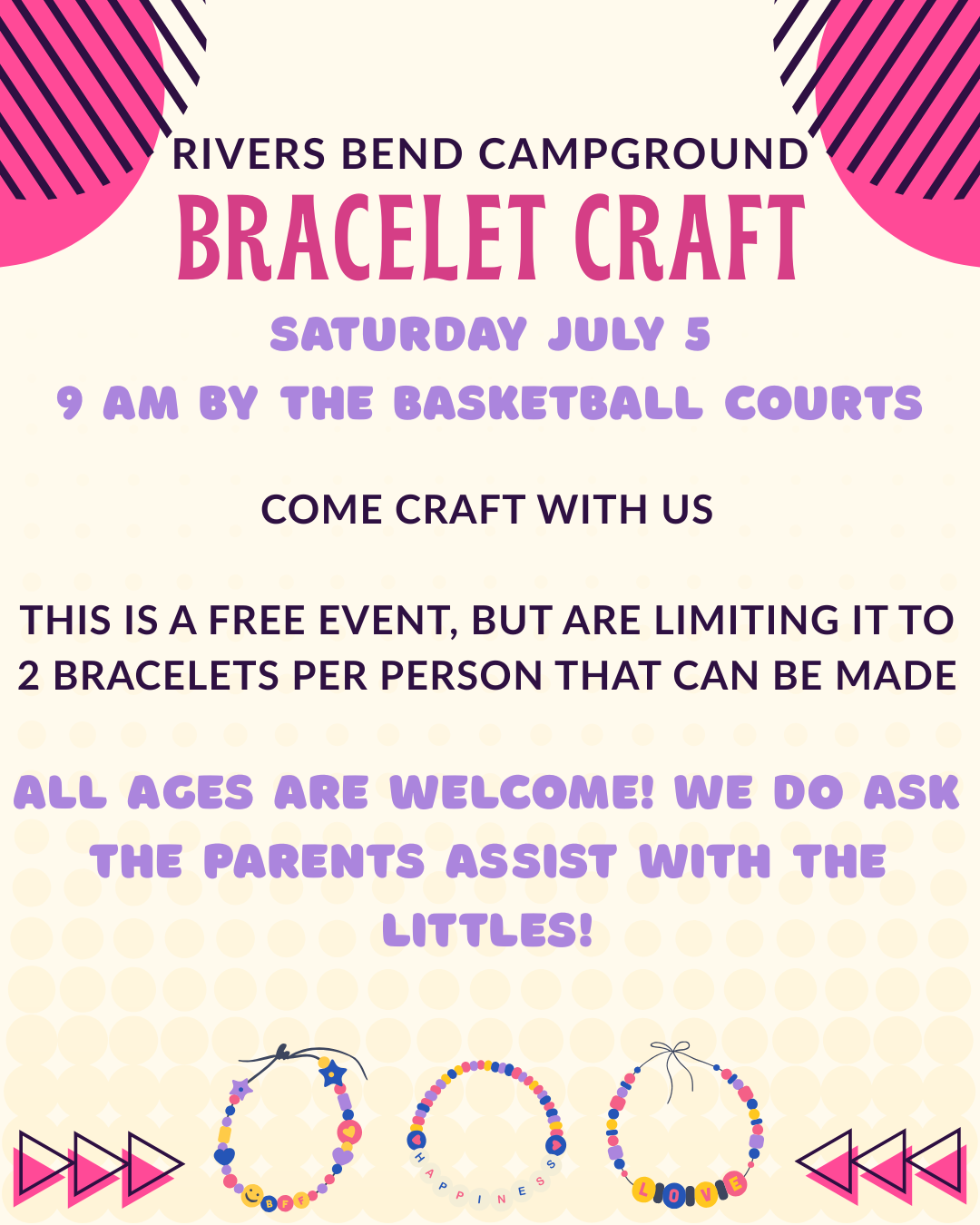 RIVERS BEND CAMPGROUND
BRACELET CRAFT
SATURDAY JULY 5
9 AM BY THE BASKETBALL COURTS

COME CRAFT WITH US

THIS IS A FREE EVENT, BUT ARE LIMITING IT TO 2 BRACELETS PER PERSON THAT CAN BE MADE

ALL AGES ARE WELCOME! WE DO ASK THE PARENTS ASSIST WITH THE LITTLES!

BFF
HAPPINESS
LOVE